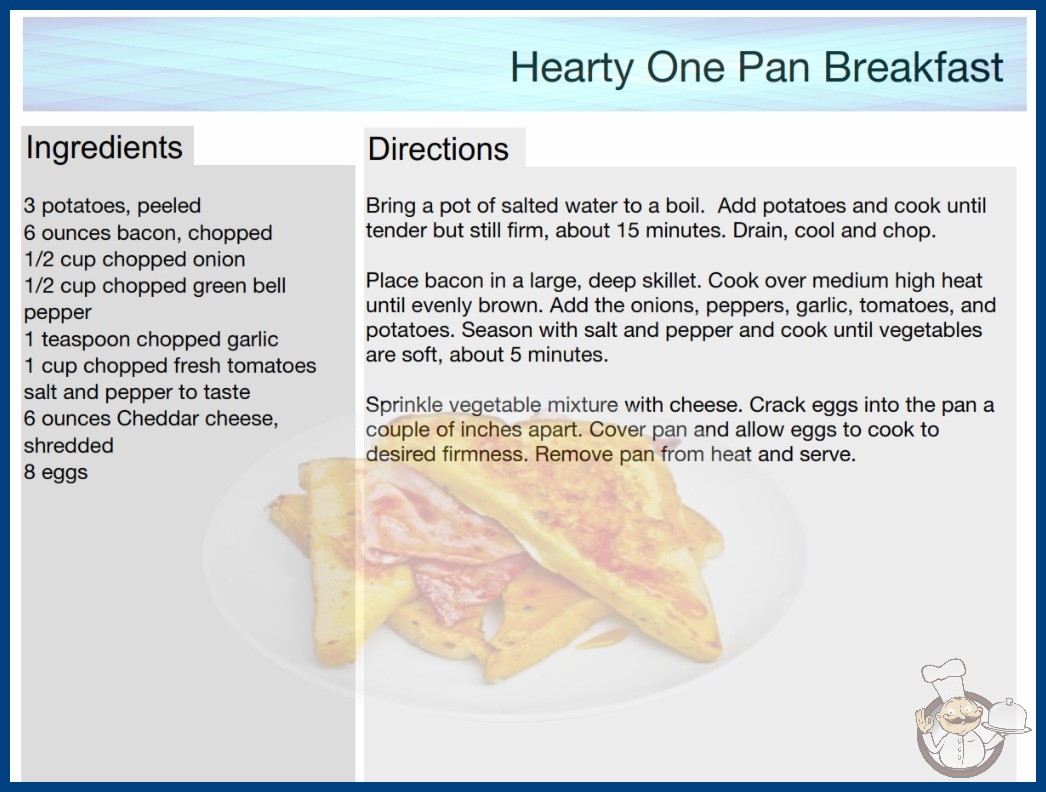 Hearty One Pan Breakfast

Ingredients

3 potatoes, peeled
6 ounces bacon, chopped
1/2 cup chopped onion
1/2 cup chopped green bell pepper
1 teaspoon chopped garlic
1 cup chopped fresh tomatoes
salt and pepper to taste
6 ounces Cheddar cheese, shredded
8 eggs

Directions

Bring a pot of salted water to a boil. Add potatoes and cook until tender but still firm, about 15 minutes. Drain, cool and chop.

Place bacon in a large, deep skillet. Cook over medium high heat until evenly brown. Add the onions, peppers, garlic, tomatoes, and potatoes. Season with salt and pepper and cook until vegetables are soft, about 5 minutes.

Sprinkle vegetable mixture with cheese. Crack eggs into the pan a couple of inches apart. Cover pan and allow eggs to cook to desired firmness. Remove pan from heat and serve.